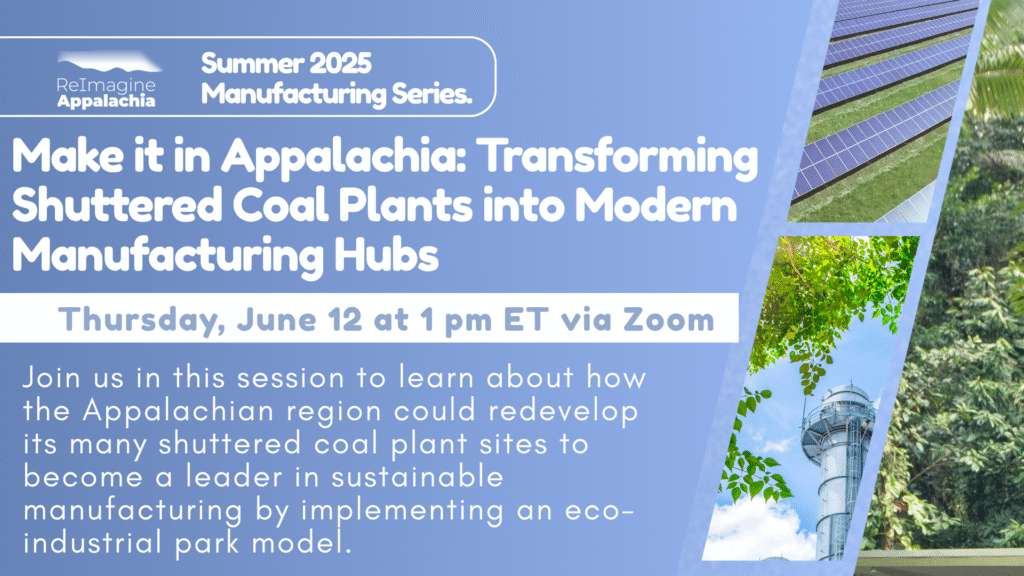 ReImagine Appalachia

Summer 2025 Manufacturing Series.

Make it in Appalachia: Transforming Shuttered Coal Plants into Modern Manufacturing Hubs

Thursday, June 12 at 1 pm ET via Zoom

Join us in this session to learn about how the Appalachian region could redevelop its many shuttered coal plant sites to become a leader in sustainable manufacturing by implementing an eco-industrial park model.